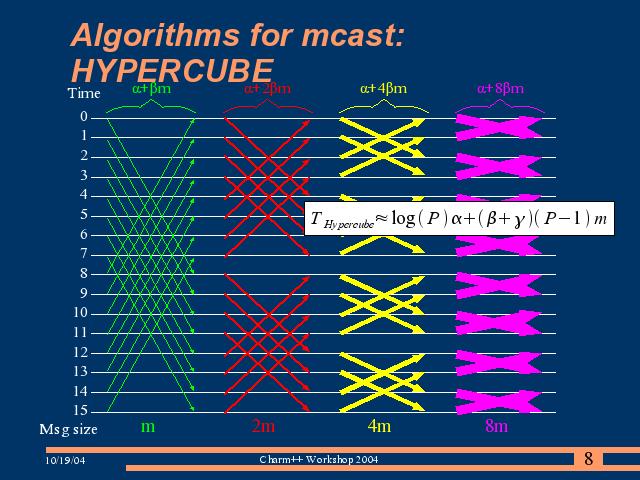 Algorithms for mcast: HYPERCUBE

Time
$\alpha+\beta m$
$\alpha+2\beta m$
$\alpha+4\beta m$
$\alpha+8\beta m$

0
1
2
3
4
5
6
7
8
9
10
11
12
13
14
15

$T_{Hypercube} \approx \log(P)\alpha + (\beta+\gamma)(P-1)m$

Msg size
m
2m
4m
8m

10/19/04
Charm++ Workshop 2004
8